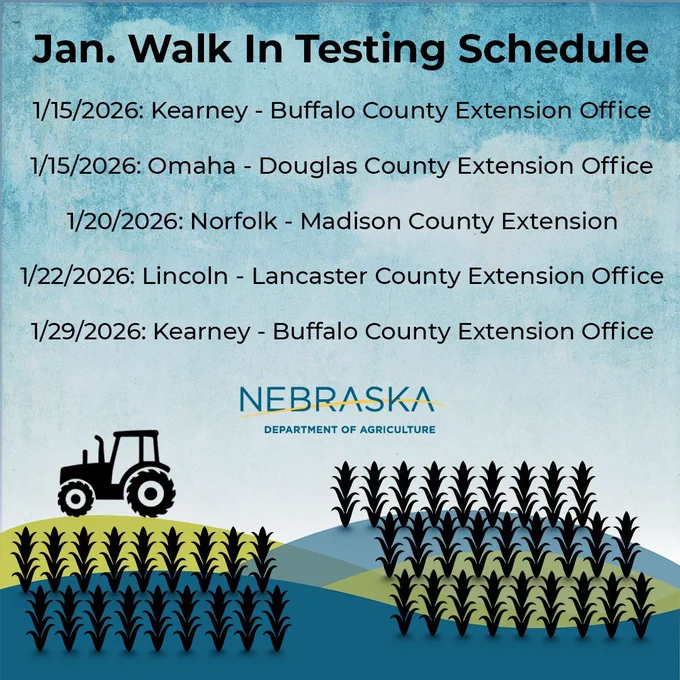 Jan. Walk In Testing Schedule

1/15/2026: Kearney - Buffalo County Extension Office

1/15/2026: Omaha - Douglas County Extension Office

1/20/2026: Norfolk - Madison County Extension

1/22/2026: Lincoln - Lancaster County Extension Office

1/29/2026: Kearney - Buffalo County Extension Office

NEBRASKA
DEPARTMENT OF AGRICULTURE